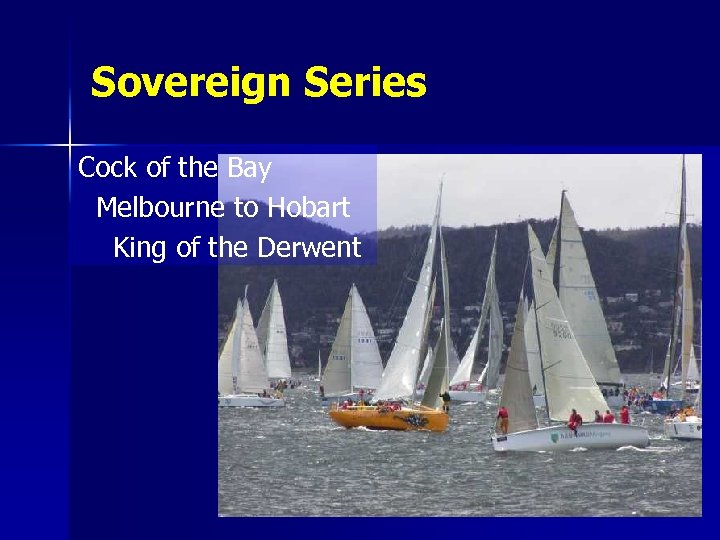 Sovereign Series

Cock of the Bay
Melbourne to Hobart
King of the Derwent